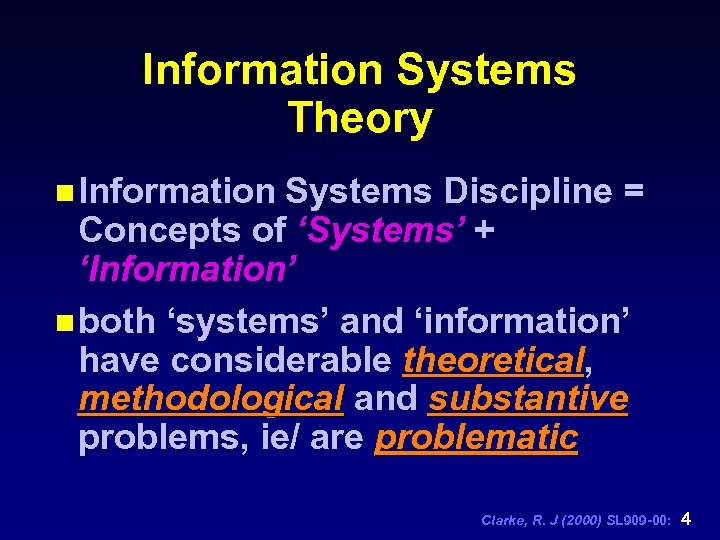 Information Systems Theory

Information Systems Discipline = Concepts of ‘Systems’ + ‘Information’

both ‘systems’ and ‘information’ have considerable theoretical, methodological and substantive problems, ie/ are problematic

Clarke, R. J (2000) SL909-00: 4